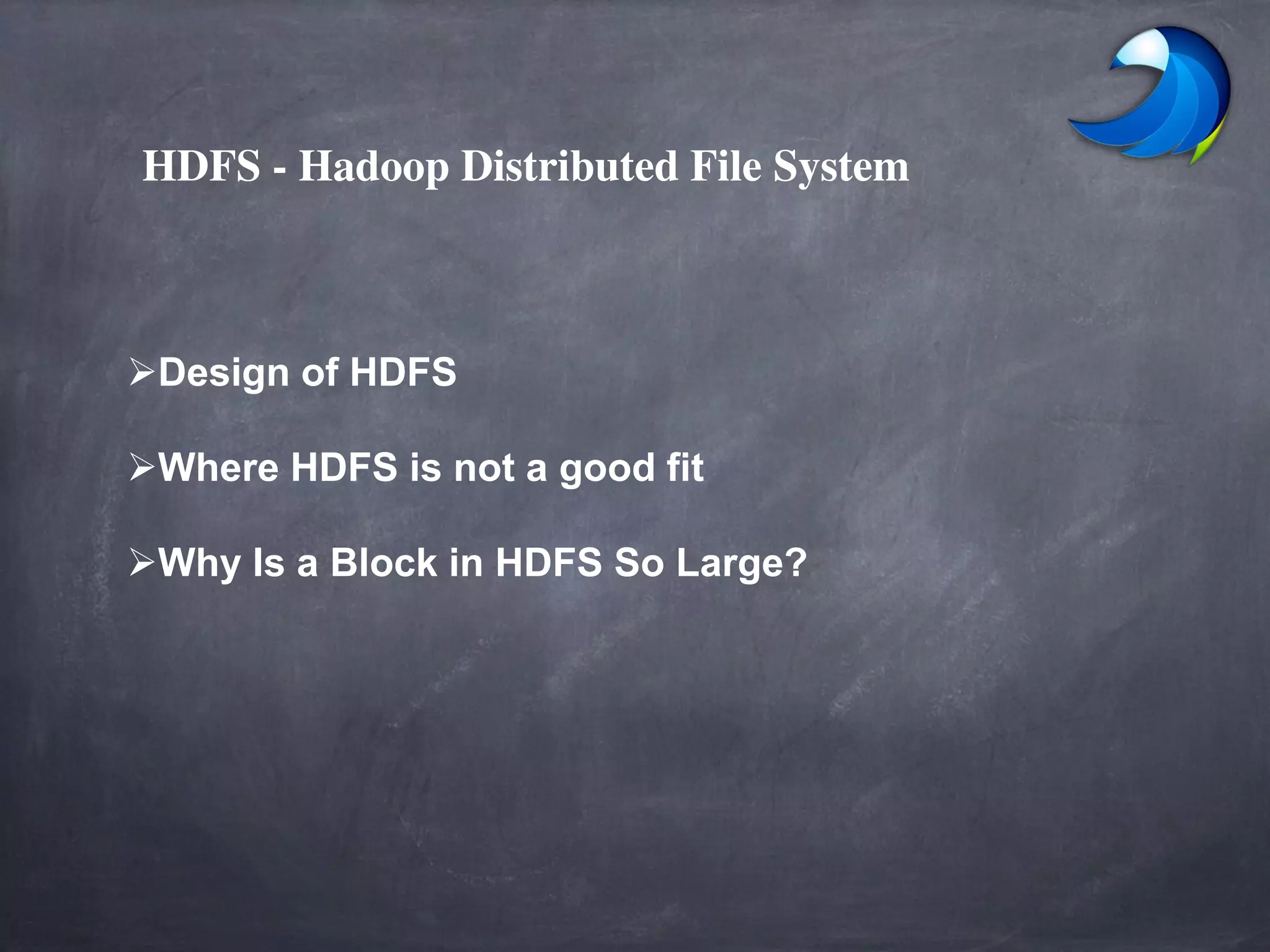 HDFS - Hadoop Distributed File System

➢Design of HDFS

➢Where HDFS is not a good fit

➢Why Is a Block in HDFS So Large?